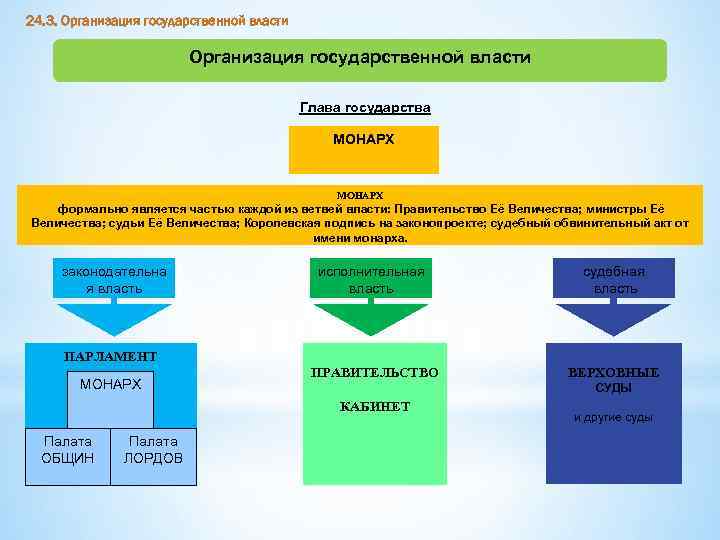 24.3. Организация государственной власти

Организация государственной власти

Глава государства

МОНАРХ

МОНАРХ
формально является частью каждой из ветвей власти: Правительство Её Величества; министры Её Величества; судьи Её Величества; Королевская подпись на законопроекте; судебный обвинительный акт от имени монарха.

законодательная власть

исполнительная власть

судебная власть

ПАРЛАМЕНТ

МОНАРХ

Палата ОБЩИН

Палата ЛОРДОВ

ПРАВИТЕЛЬСТВО

КАБИНЕТ

ВЕРХОВНЫЕ СУДЫ

и другие суды